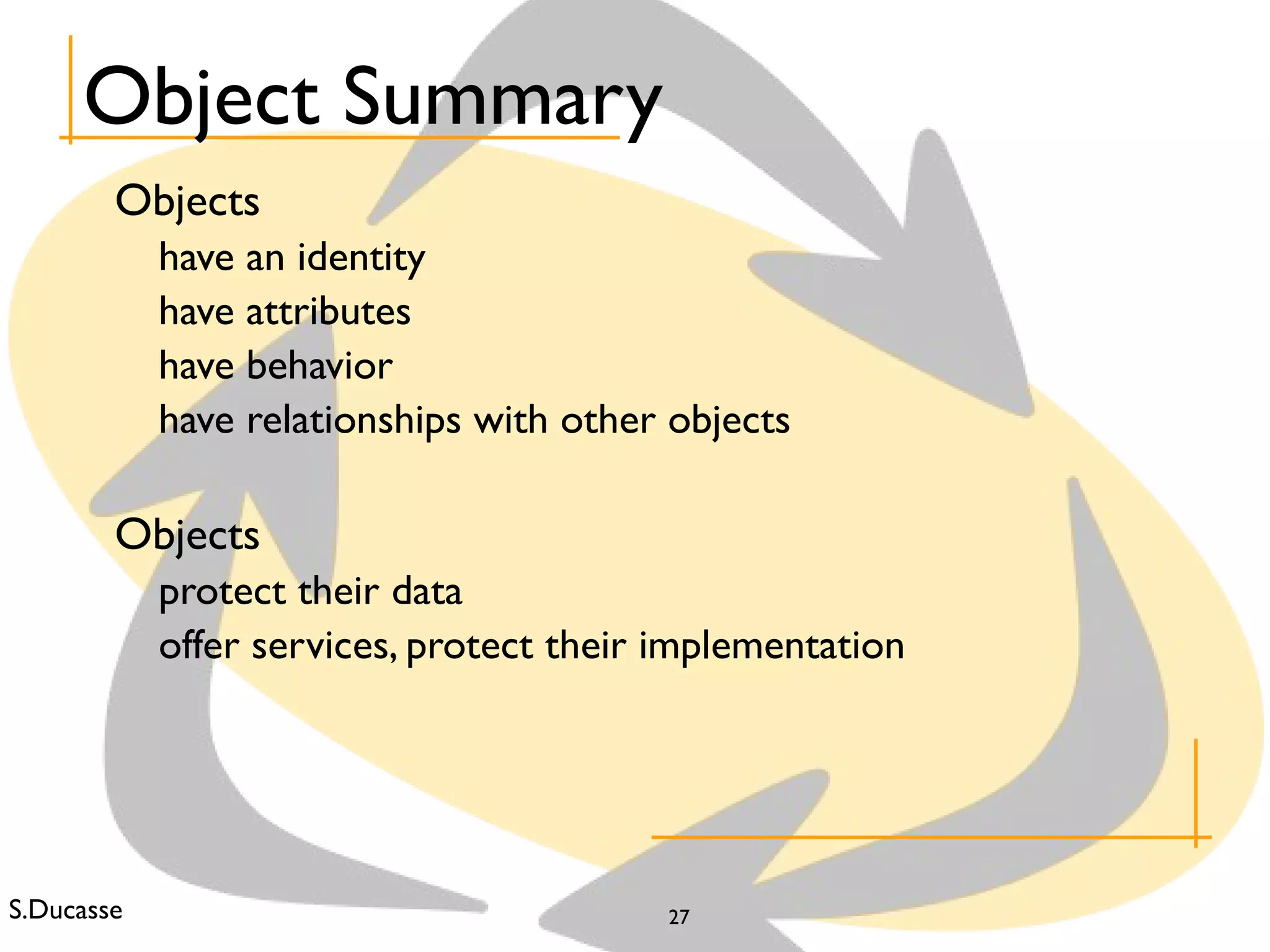 Object Summary

Objects

have an identity

have attributes

have behavior

have relationships with other objects

Objects

protect their data

offer services, protect their implementation

S.Ducasse

27